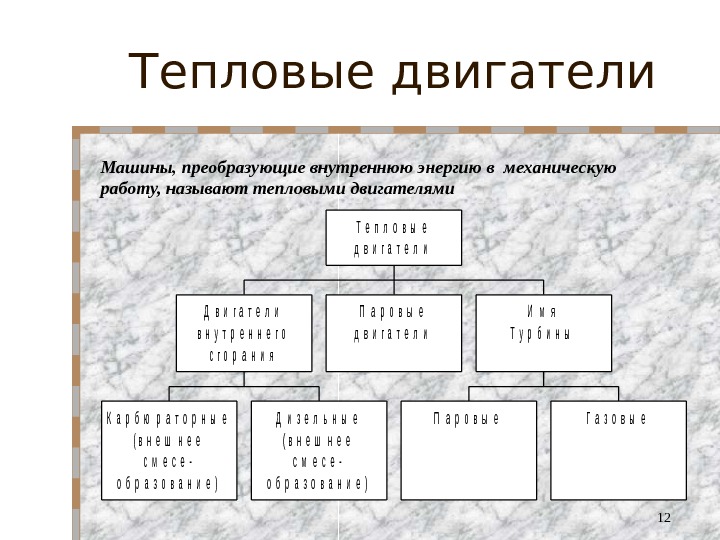 Тепловые двигатели

Машины, преобразующие внутреннюю энергию в механическую работу, называют тепловыми двигателями

Тепловые двигатели

Двигатели внутреннего сгорания

Паровые двигатели

Имя Турбины

Карбюраторные (внешнее смесе-образование)

Дизельные (внешнее смесе-образование)

Паровые

Газовые

12